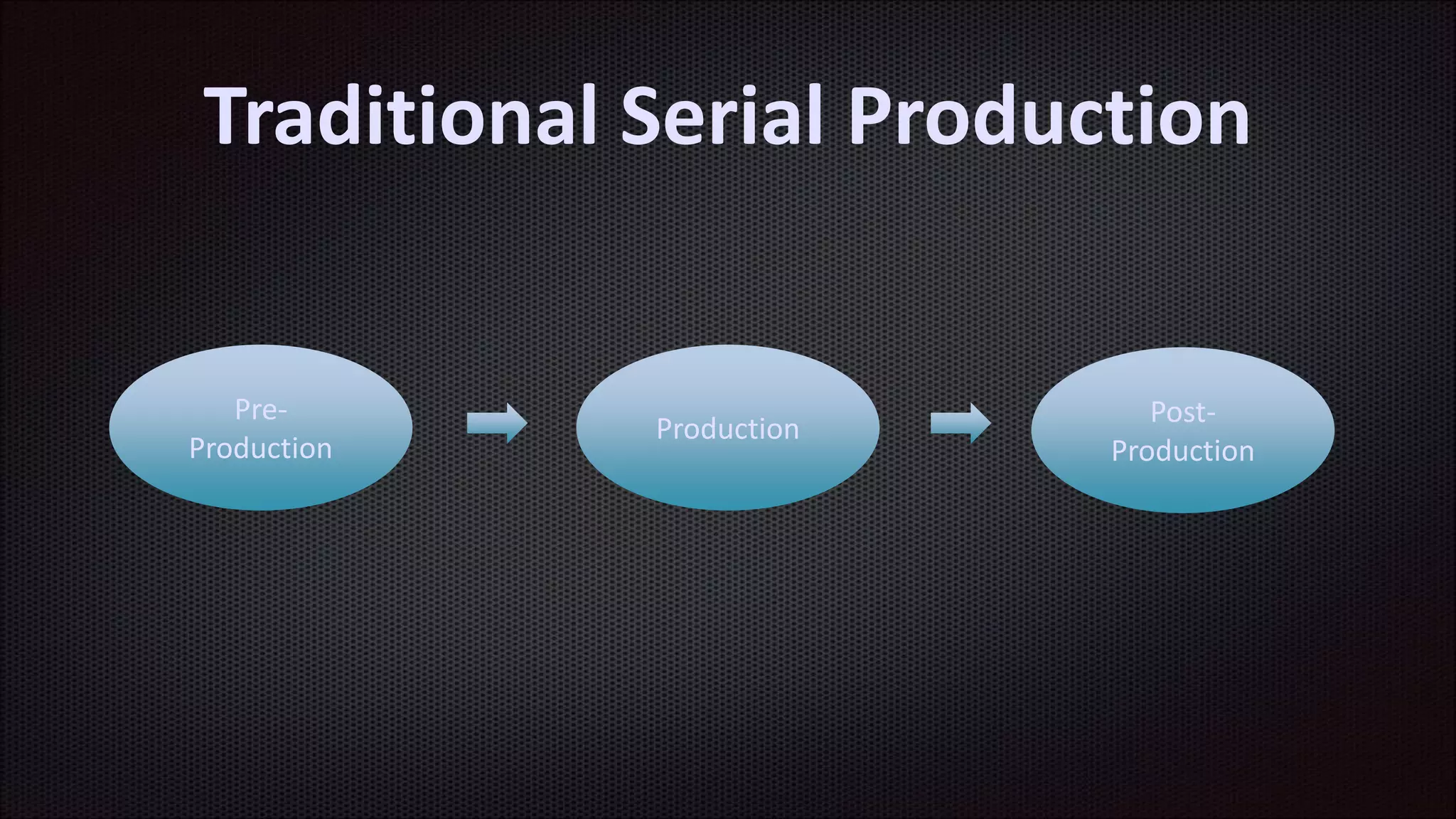 Traditional Serial Production

Pre-Production

Production

Post-Production